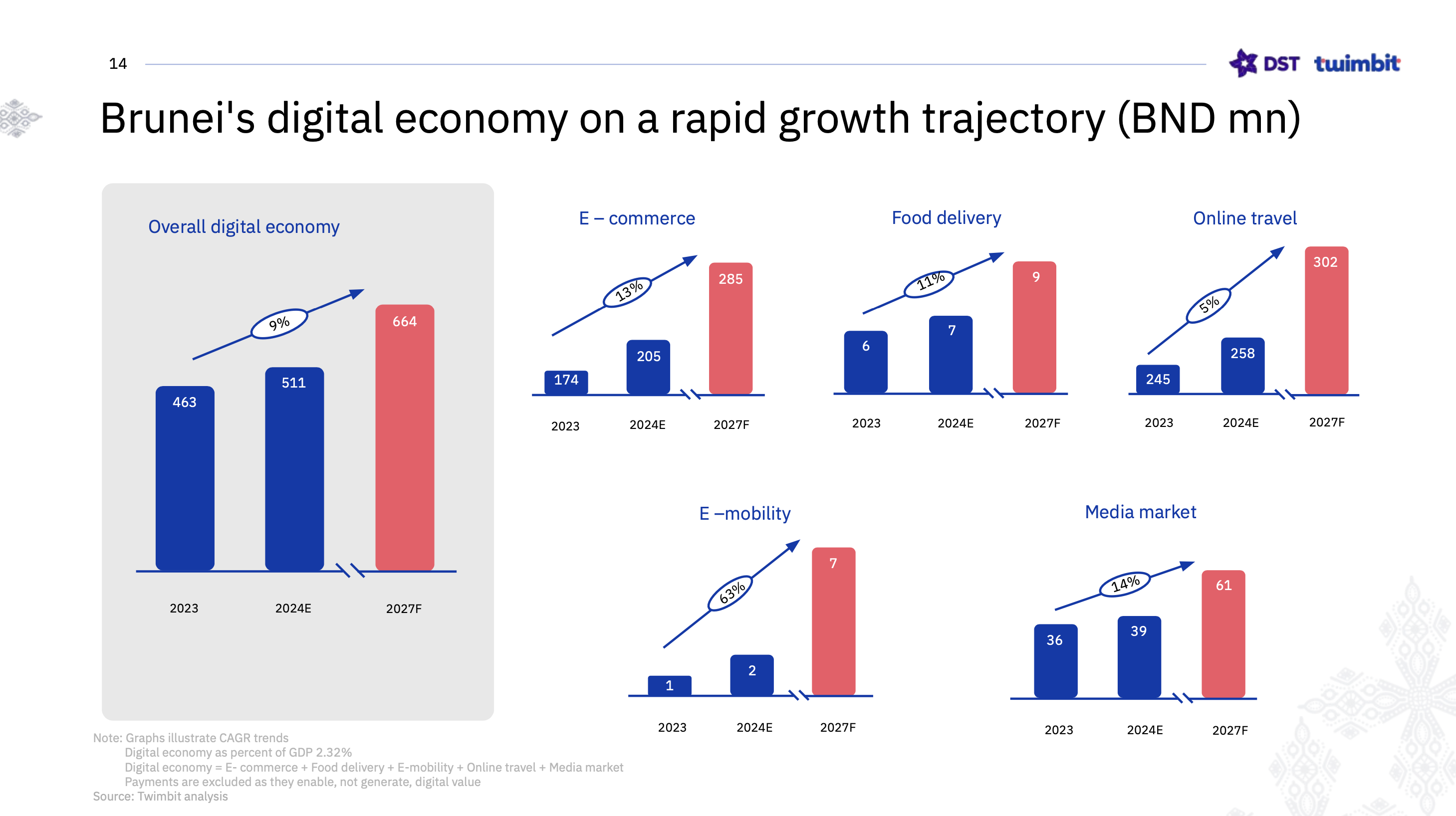 14

DST twimbit

Brunei's digital economy on a rapid growth trajectory (BND mn)

Overall digital economy

9%

463 511 664

2023 2024E 2027F

E – commerce

13%

174 205 285

2023 2024E 2027F

Food delivery

11%

6 7 9

2023 2024E 2027F

Online travel

5%

245 258 302

2023 2024E 2027F

E –mobility

63%

1 2 7

2023 2024E 2027F

Media market

14%

36 39 61

2023 2024E 2027F

Note: Graphs illustrate CAGR trends
Digital economy as percent of GDP 2.32%
Digital economy = E- commerce + Food delivery + E-mobility + Online travel + Media market
Payments are excluded as they enable, not generate, digital value
Source: Twimbit analysis